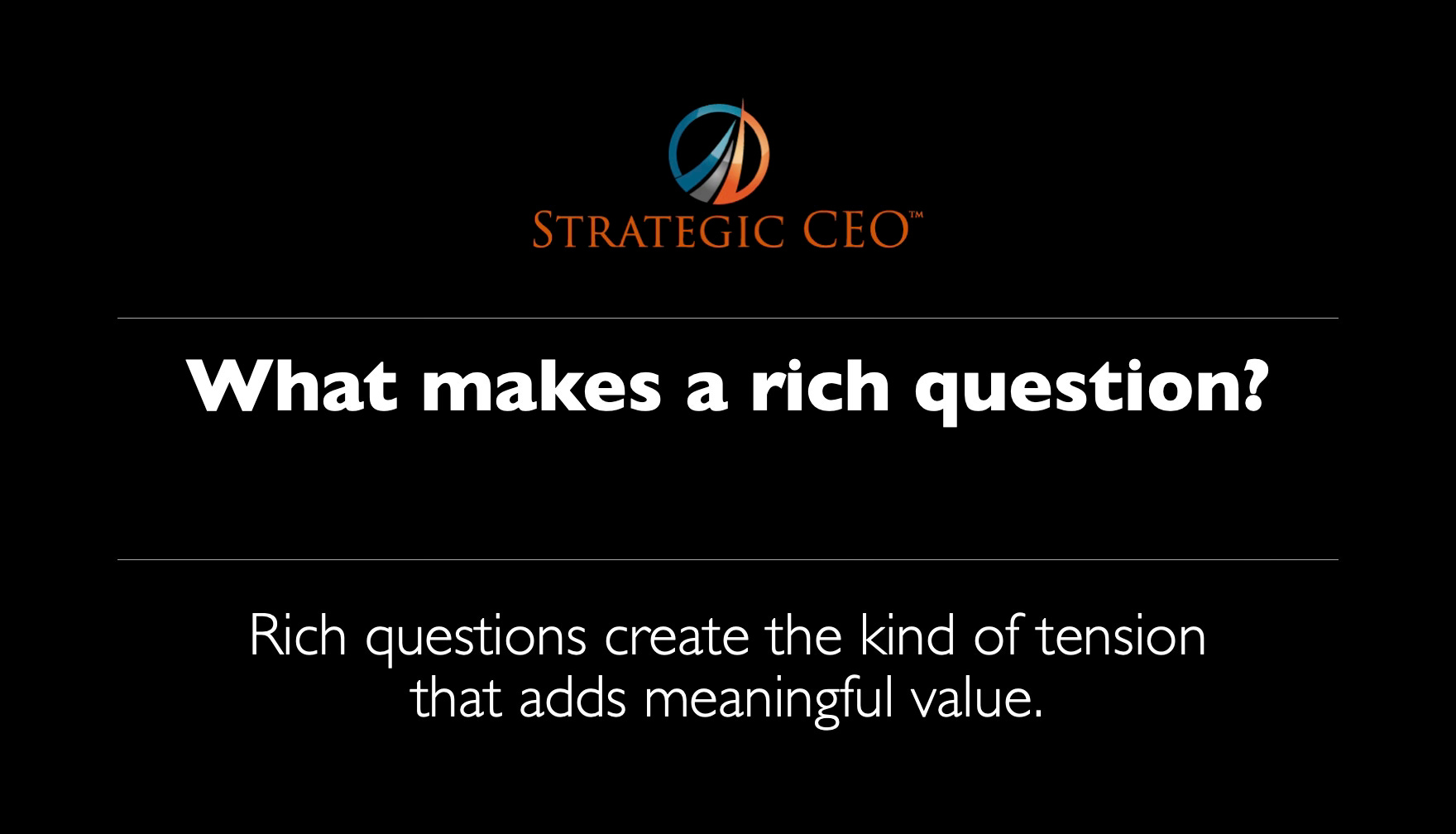 STRATEGIC CEO™

What makes a rich question?

Rich questions create the kind of tension that adds meaningful value.